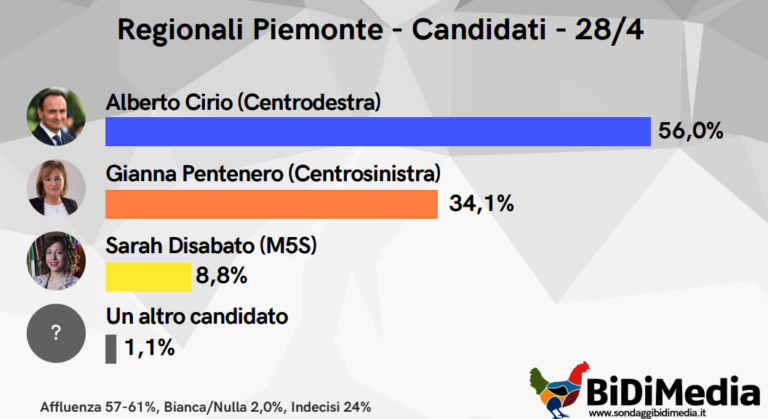 Regionali Piemonte - Candidati - 28/4

Alberto Cirio (Centrodestra)
56,0%

Gianna Pentenero (Centrosinistra)
34,1%

Sarah Disabato (M5S)
8,8%

?
Un altro candidato
1,1%

Affluenza 57-61%, Bianca/Nulla 2,0%, Indecisi 24%

BiDiMedia
www.sondaggibidimedia.it